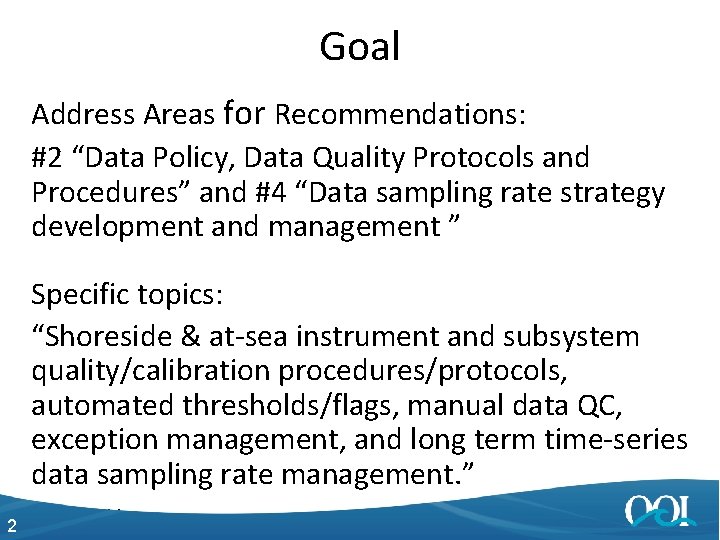 Goal

Address Areas for Recommendations:

#2 “Data Policy, Data Quality Protocols and Procedures” and #4 “Data sampling rate strategy development and management ”

Specific topics:

“Shoreside & at-sea instrument and subsystem quality/calibration procedures/protocols, automated thresholds/flags, manual data QC, exception management, and long term time-series data sampling rate management.”

2

OOI